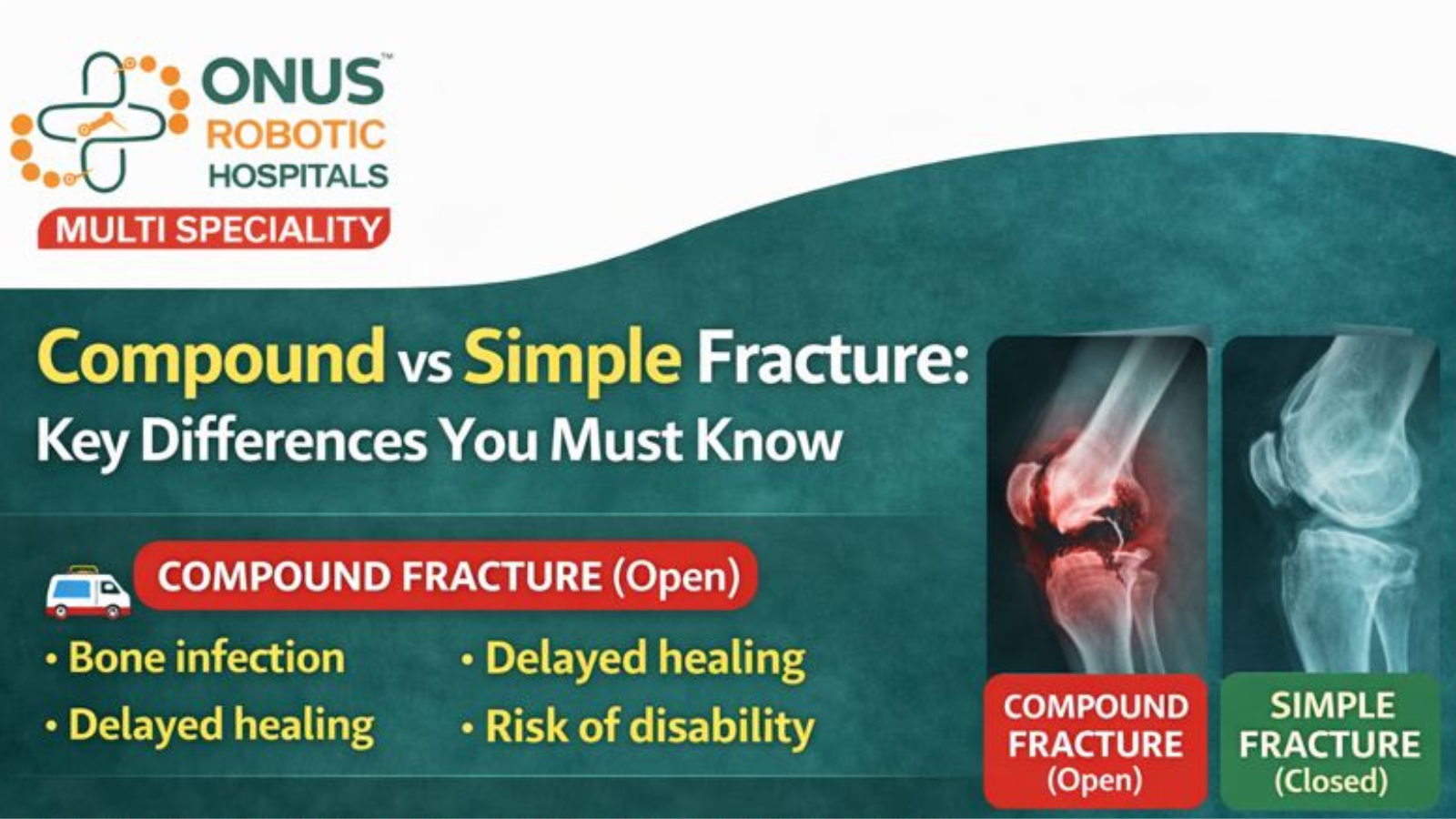 ONUS™
ROBOTIC
HOSPITALS
MULTI SPECIALITY

Compound vs Simple Fracture:
Key Differences You Must Know

COMPOUND FRACTURE (Open)

• Bone infection
• Delayed healing
• Delayed healing
• Risk of disability

COMPOUND FRACTURE (Open)

SIMPLE FRACTURE (Closed)